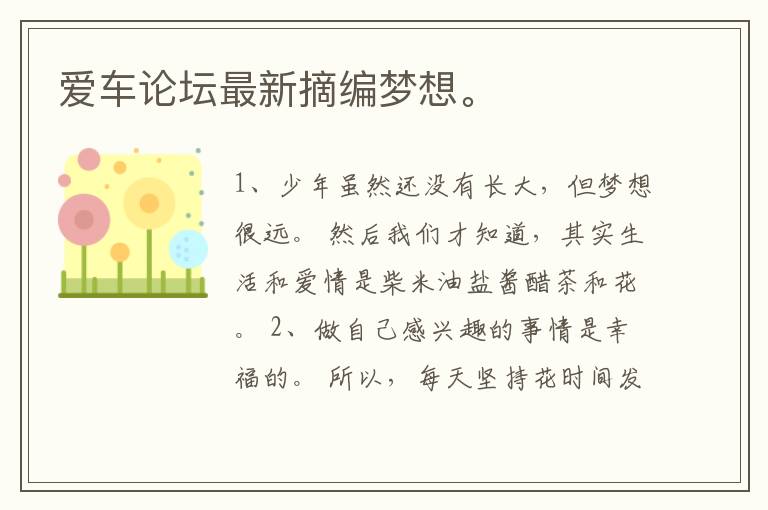 爱车论坛最新摘编梦想。

1、少年虽然还没有长大，但梦想很远。 然后我们才知道，其实生活和爱情是柴米油盐酱醋茶和花。 2、做自己感兴趣的事情是幸福的。 所以，每天坚持花时间发